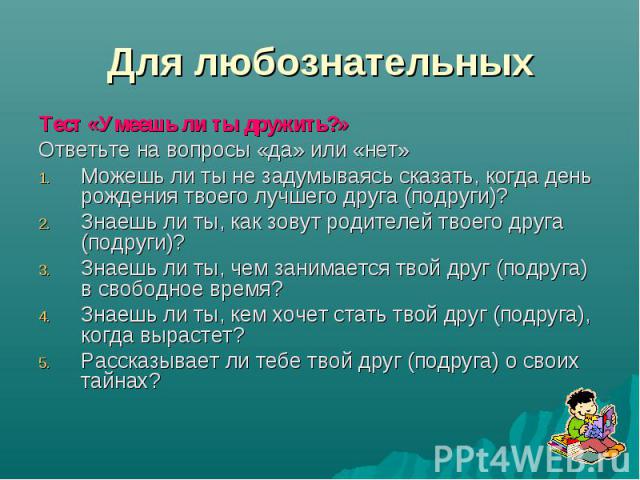 Для любознательных

Тест «Умеешь ли ты дружить?»

Ответьте на вопросы «да» или «нет»

1. Можешь ли ты не задумываясь сказать, когда день рождения твоего лучшего друга (подруги)?
2. Знаешь ли ты, как зовут родителей твоего друга (подруги)?
3. Знаешь ли ты, чем занимается твой друг (подруга) в свободное время?
4. Знаешь ли ты, кем хочет стать твой друг (подруга), когда вырастет?
5. Рассказывает ли тебе твой друг (подруга) о своих тайнах?

PPt4WEB.ru